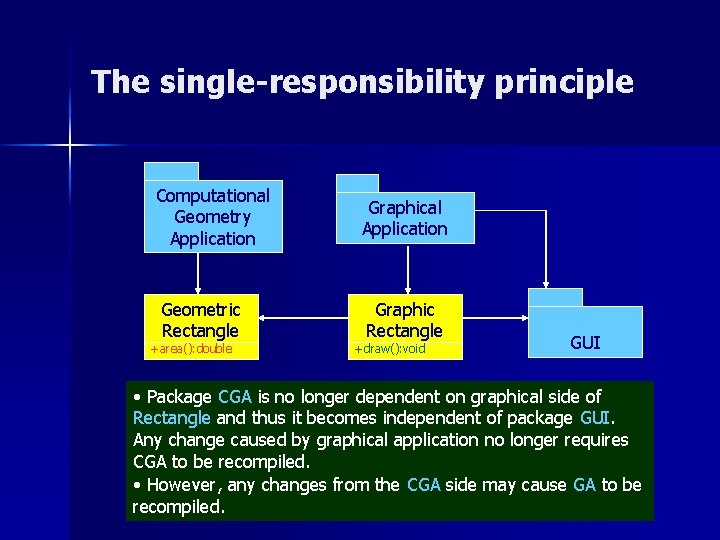 The single-responsibility principle

Computational Geometry Application

Graphical Application

Geometric Rectangle
+area():double

Graphic Rectangle
+draw():void

GUI

• Package CGA is no longer dependent on graphical side of Rectangle and thus it becomes independent of package GUI. Any change caused by graphical application no longer requires CGA to be recompiled.
• However, any changes from the CGA side may cause GA to be recompiled.